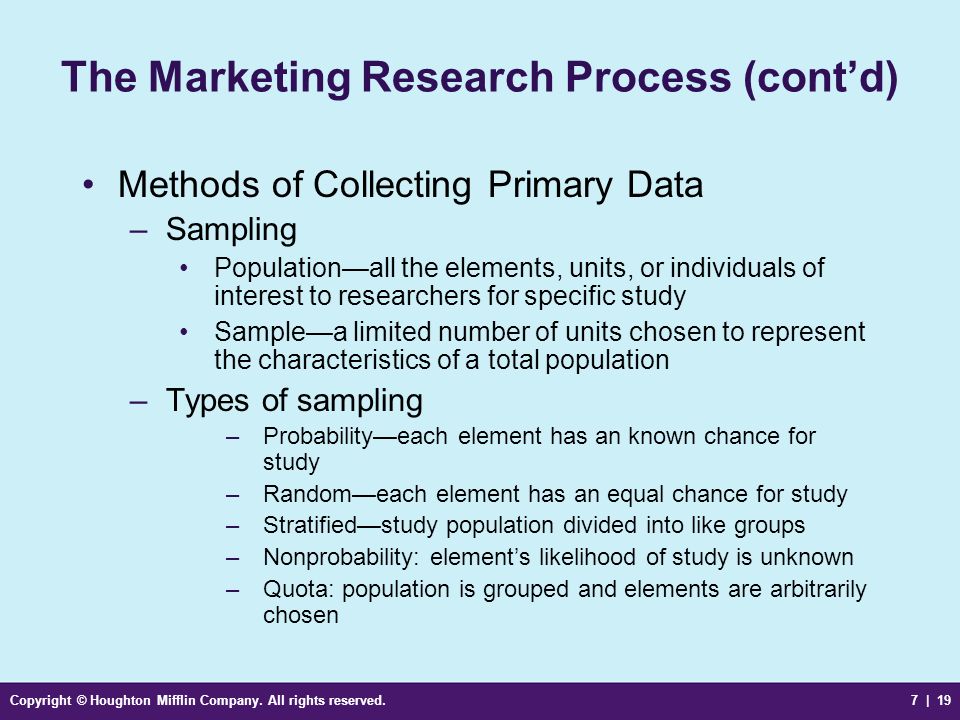 The Marketing Research Process (cont’d)

• Methods of Collecting Primary Data

– Sampling

• Population—all the elements, units, or individuals of interest to researchers for specific study

• Sample—a limited number of units chosen to represent the characteristics of a total population

– Types of sampling

– Probability—each element has an known chance for study

– Random—each element has an equal chance for study

– Stratified—study population divided into like groups

– Nonprobability: element’s likelihood of study is unknown

– Quota: population is grouped and elements are arbitrarily chosen

Copyright © Houghton Mifflin Company. All rights reserved.

7 | 19